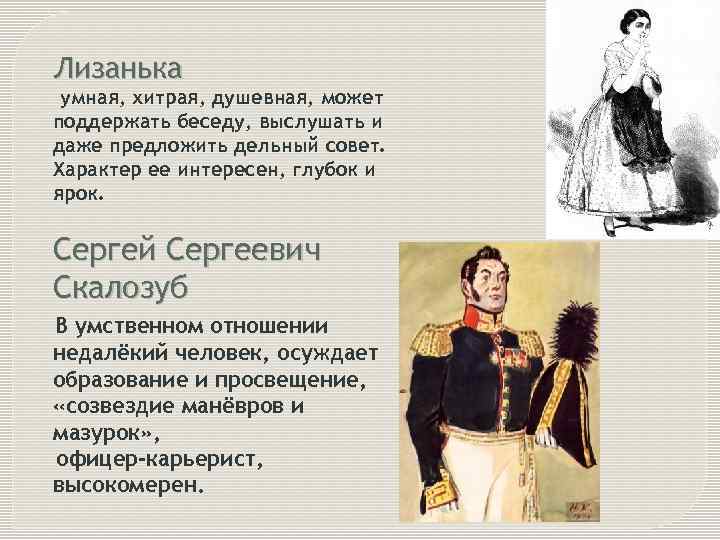 Лизанька

умная, хитрая, душевная, может поддержать беседу, выслушать и даже предложить дельный совет. Характер ее интересен, глубок и ярок.

Сергей Сергеевич Скалозуб

В умственном отношении недалёкий человек, осуждает образование и просвещение, «созвездие манёвров и мазурок»,
офицер-карьерист, высокомерен.